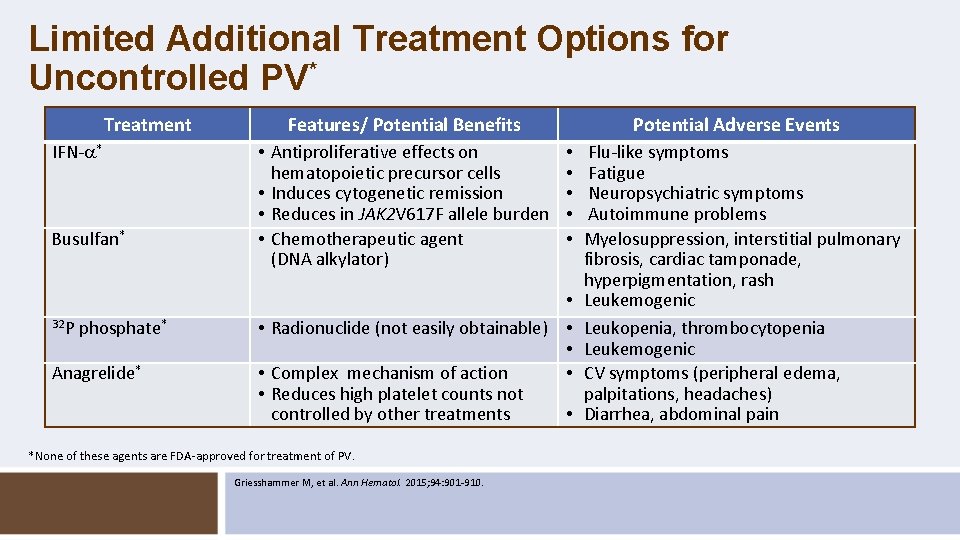 Limited Additional Treatment Options for Uncontrolled PV*

| Treatment | Features/ Potential Benefits | Potential Adverse Events |
|---|---|---|
| IFN-$\alpha$* | • Antiproliferative effects on hematopoietic precursor cells • Induces cytogenetic remission • Reduces in JAK2V617F allele burden | • Flu-like symptoms • Fatigue • Neuropsychiatric symptoms • Autoimmune problems |
| Busulfan* | • Chemotherapeutic agent (DNA alkylator) | • Myelosuppression, interstitial pulmonary fibrosis, cardiac tamponade, hyperpigmentation, rash • Leukemogenic |
| $^{32}$P phosphate* | • Radionuclide (not easily obtainable) | • Leukopenia, thrombocytopenia • Leukemogenic |
| Anagrelide* | • Complex mechanism of action • Reduces high platelet counts not controlled by other treatments | • CV symptoms (peripheral edema, palpitations, headaches) • Diarrhea, abdominal pain |

*None of these agents are FDA-approved for treatment of PV.

Griesshammer M, et al. Ann Hematol. 2015;94:901-910.